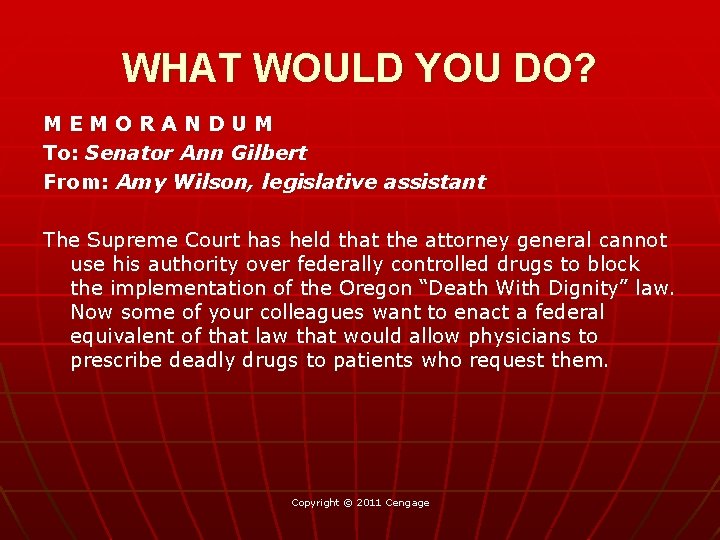 WHAT WOULD YOU DO?

M E M O R A N D U M
To: Senator Ann Gilbert
From: Amy Wilson, legislative assistant

The Supreme Court has held that the attorney general cannot use his authority over federally controlled drugs to block the implementation of the Oregon “Death With Dignity” law. Now some of your colleagues want to enact a federal equivalent of that law that would allow physicians to prescribe deadly drugs to patients who request them.

Copyright © 2011 Cengage